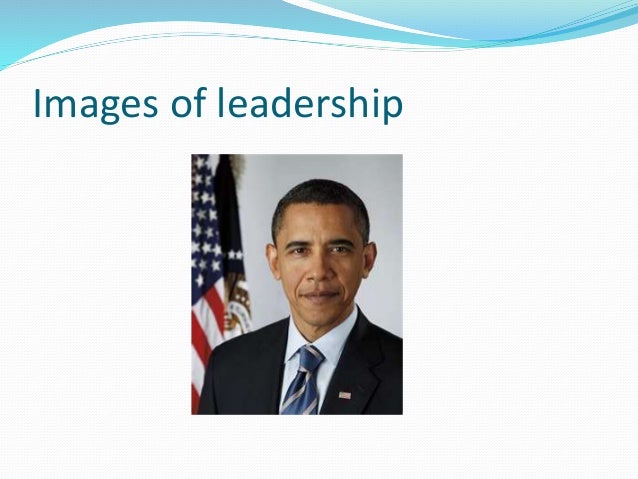 Images of leadership